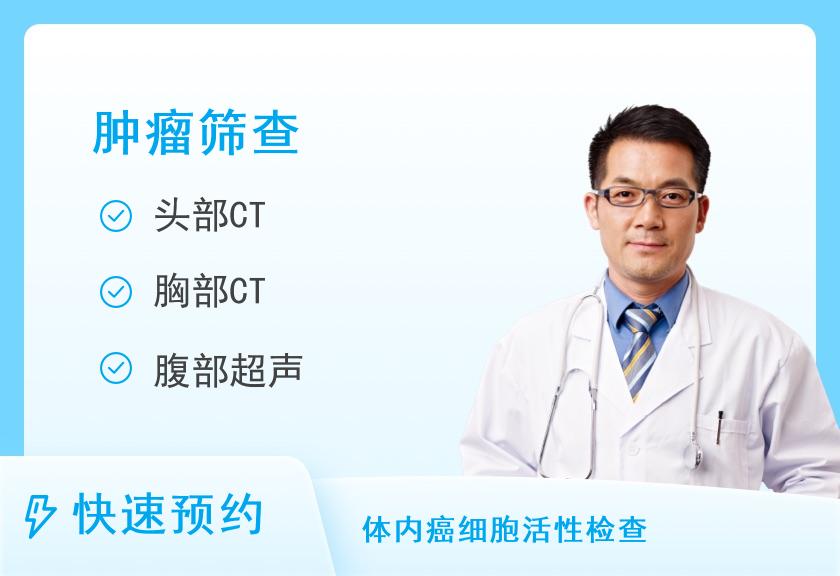 肿瘤筛查

头部CT

胸部CT

腹部超声

快速预约

体内癌细胞活性检查